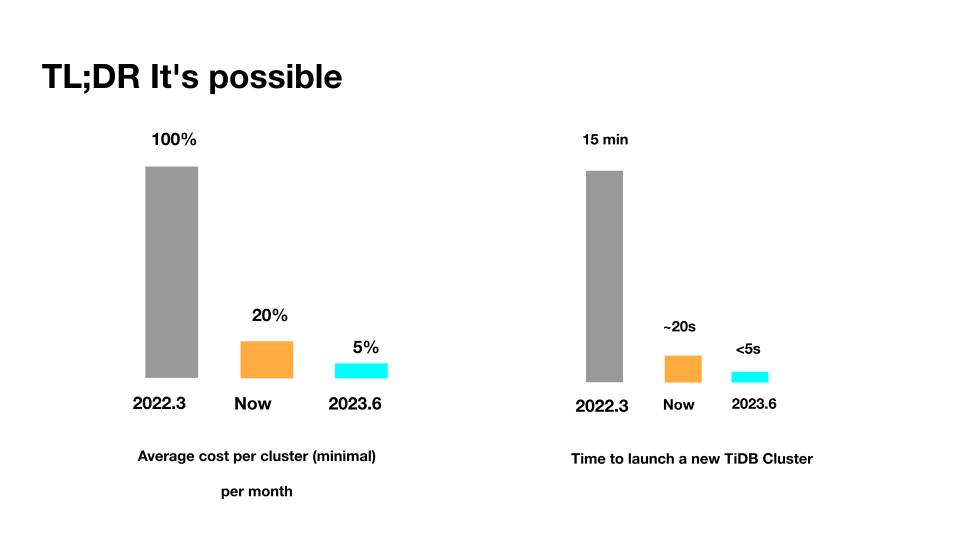 TL;DR It's possible

100%

20%

5%

2022.3

Now

2023.6

Average cost per cluster (minimal)

per month

15 min

~20s

<5s

2022.3

Now

2023.6

Time to launch a new TiDB Cluster